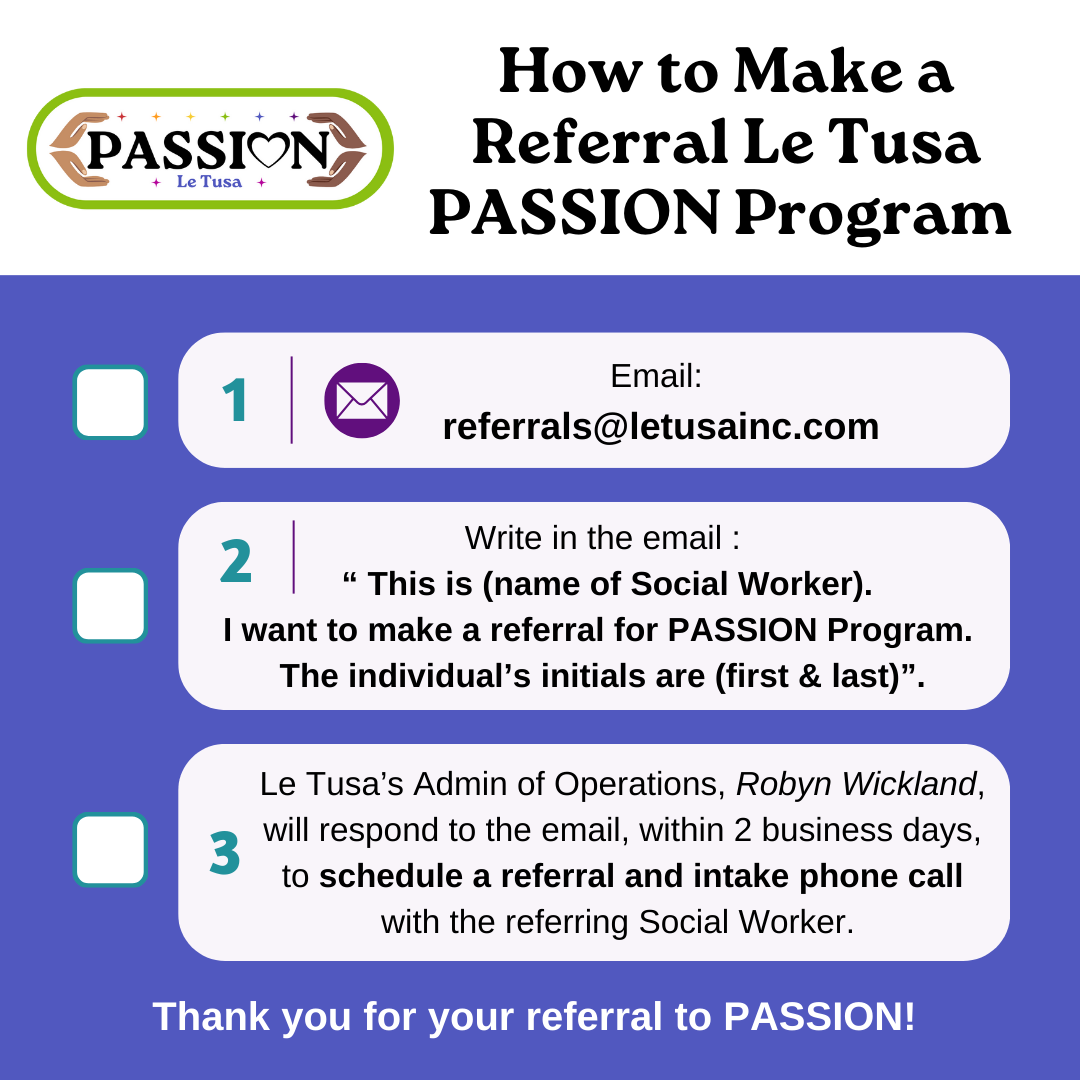 PASSION
Le Tusa

How to Make a Referral Le Tusa PASSION Program

1

Email:
referrals@letusainc.com

2

Write in the email :
“ This is (name of Social Worker).
I want to make a referral for PASSION Program.
The individual’s initials are (first & last)”.

3

Le Tusa’s Admin of Operations, Robyn Wickland, will respond to the email, within 2 business days, to schedule a referral and intake phone call with the referring Social Worker.

Thank you for your referral to PASSION!